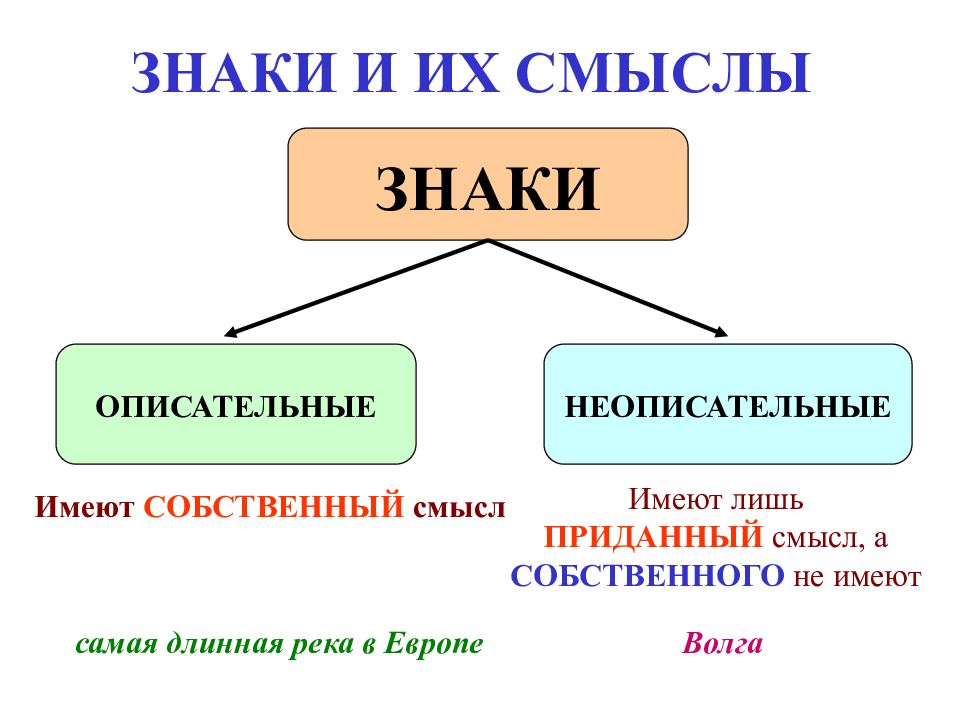 ЗНАКИ И ИХ СМЫСЛЫ

ЗНАКИ

ОПИСАТЕЛЬНЫЕ

НЕОПИСАТЕЛЬНЫЕ

Имеют СОБСТВЕННЫЙ смысл

Имеют лишь ПРИДАННЫЙ смысл, а СОБСТВЕННОГО не имеют

самая длинная река в Европе

Волга